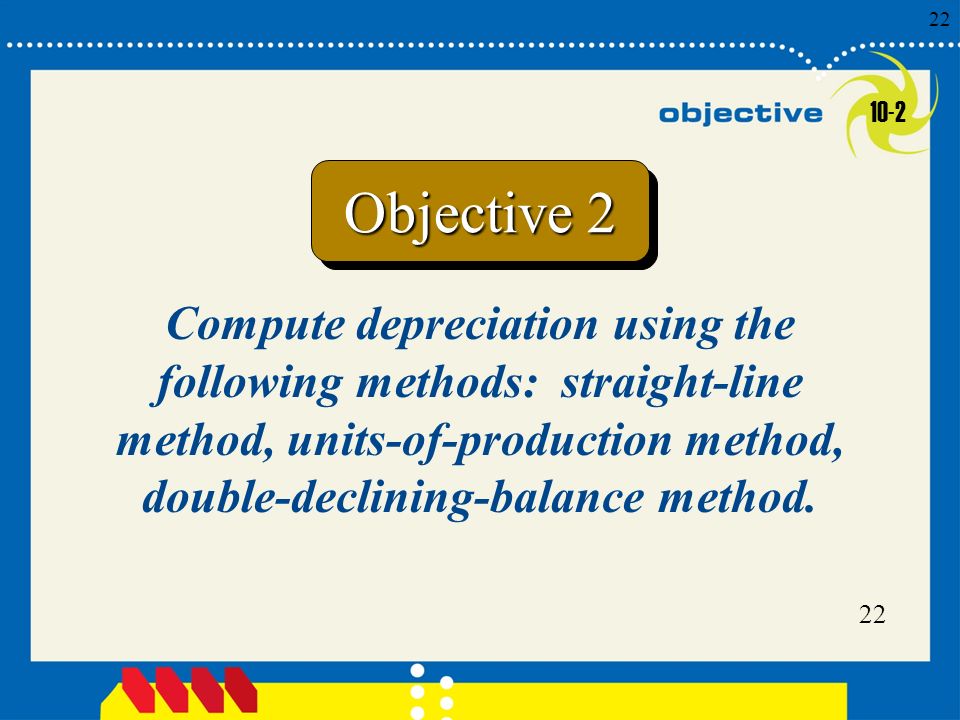 22

objective 10-2

Objective 2

Compute depreciation using the following methods: straight-line method, units-of-production method, double-declining-balance method.

22